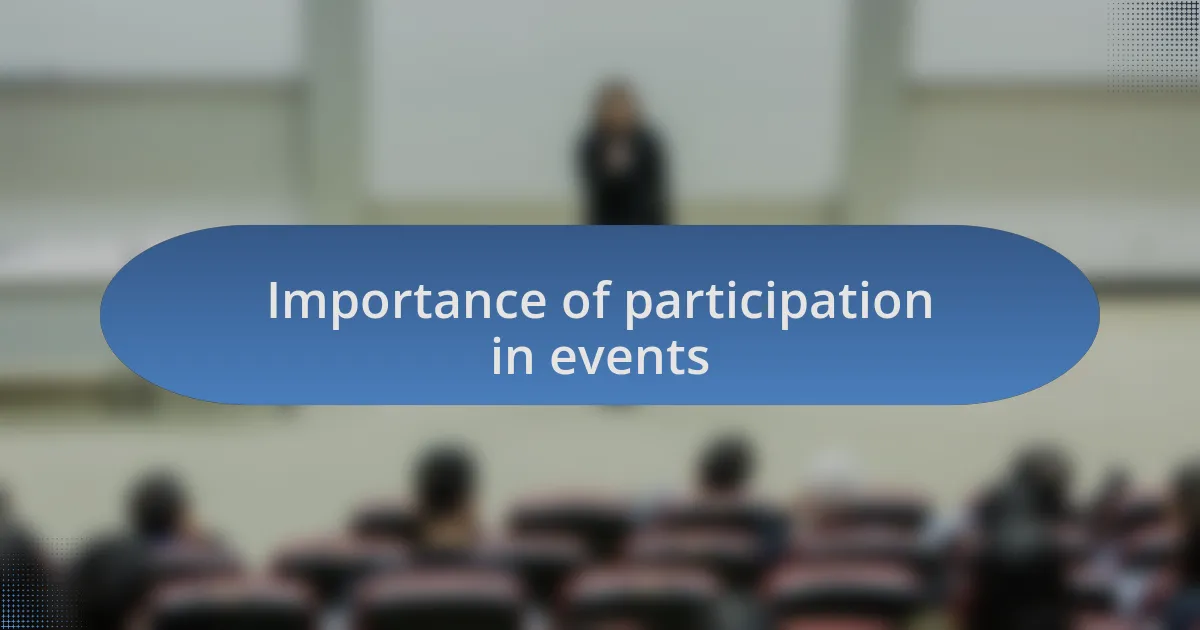 Importance of participation in events